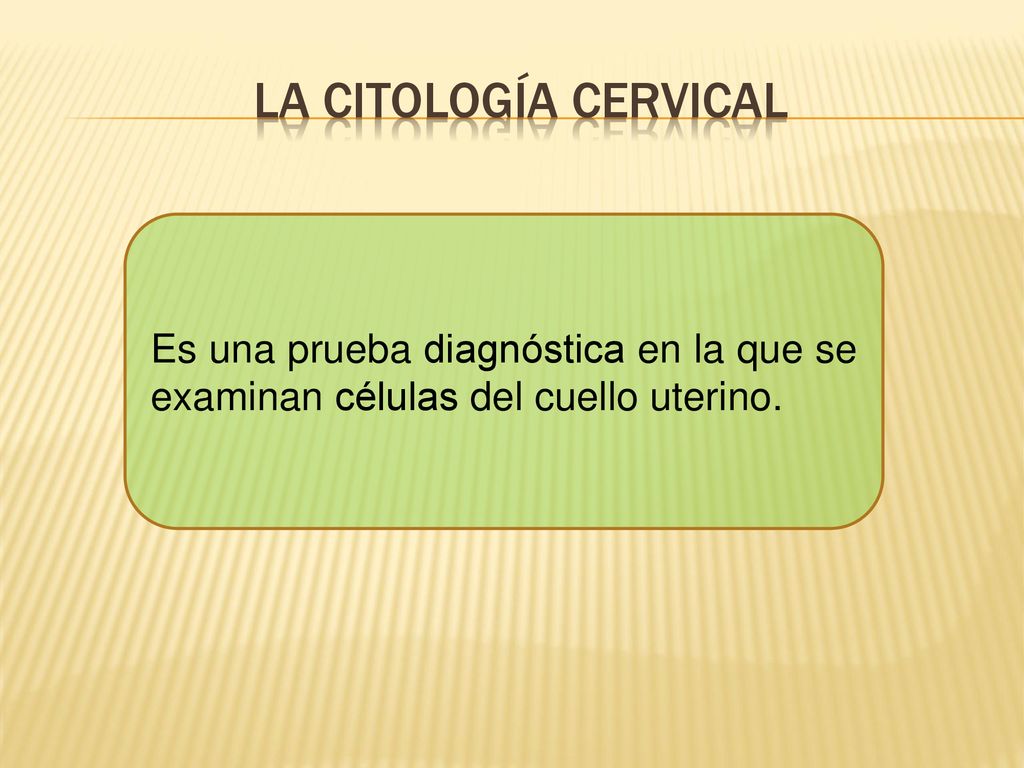 LA CITOLOGÍA CERVICAL

Es una prueba diagnóstica en la que se examinan células del cuello uterino.